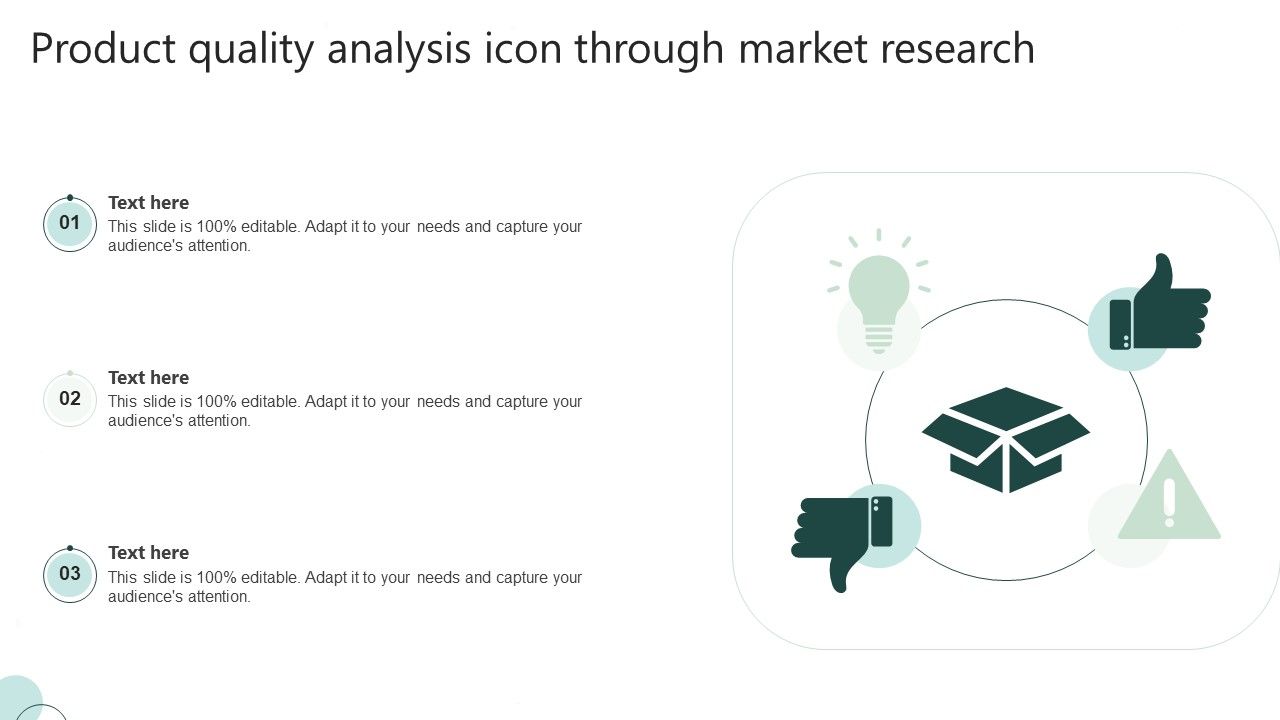 Product quality analysis icon through market research

01
Text here
This slide is 100% editable. Adapt it to your needs and capture your audience's attention.

02
Text here
This slide is 100% editable. Adapt it to your needs and capture your audience's attention.

03
Text here
This slide is 100% editable. Adapt it to your needs and capture your audience's attention.